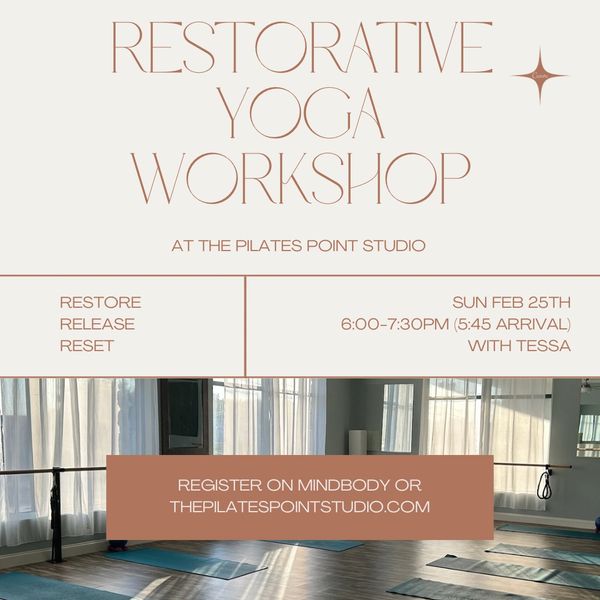 RESTORATIVE YOGA WORKSHOP

AT THE PILATES POINT STUDIO

RESTORE
RELEASE
RESET

SUN FEB 25TH
6:00-7:30PM (5:45 ARRIVAL)
WITH TESSA

REGISTER ON MINDBODY OR THEPILATESPOINTSTUDIO.COM